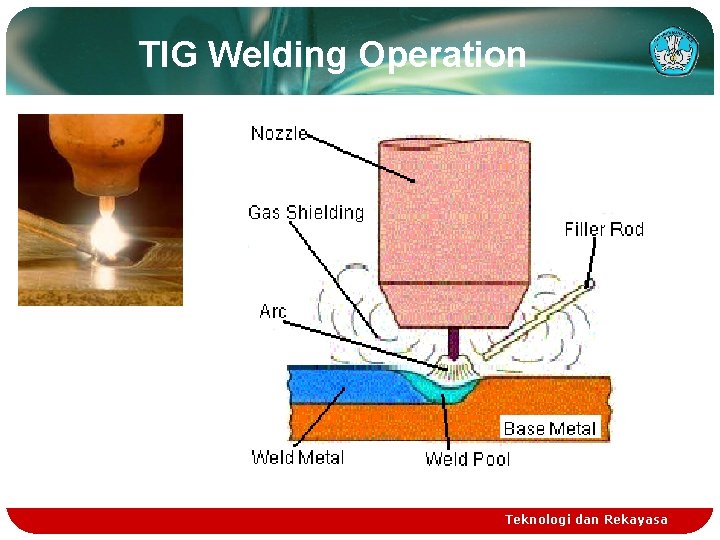 TIG Welding Operation

Nozzle

Gas Shielding

Filler Rod

Arc

Base Metal

Weld Metal

Weld Pool

Teknologi dan Rekayasa